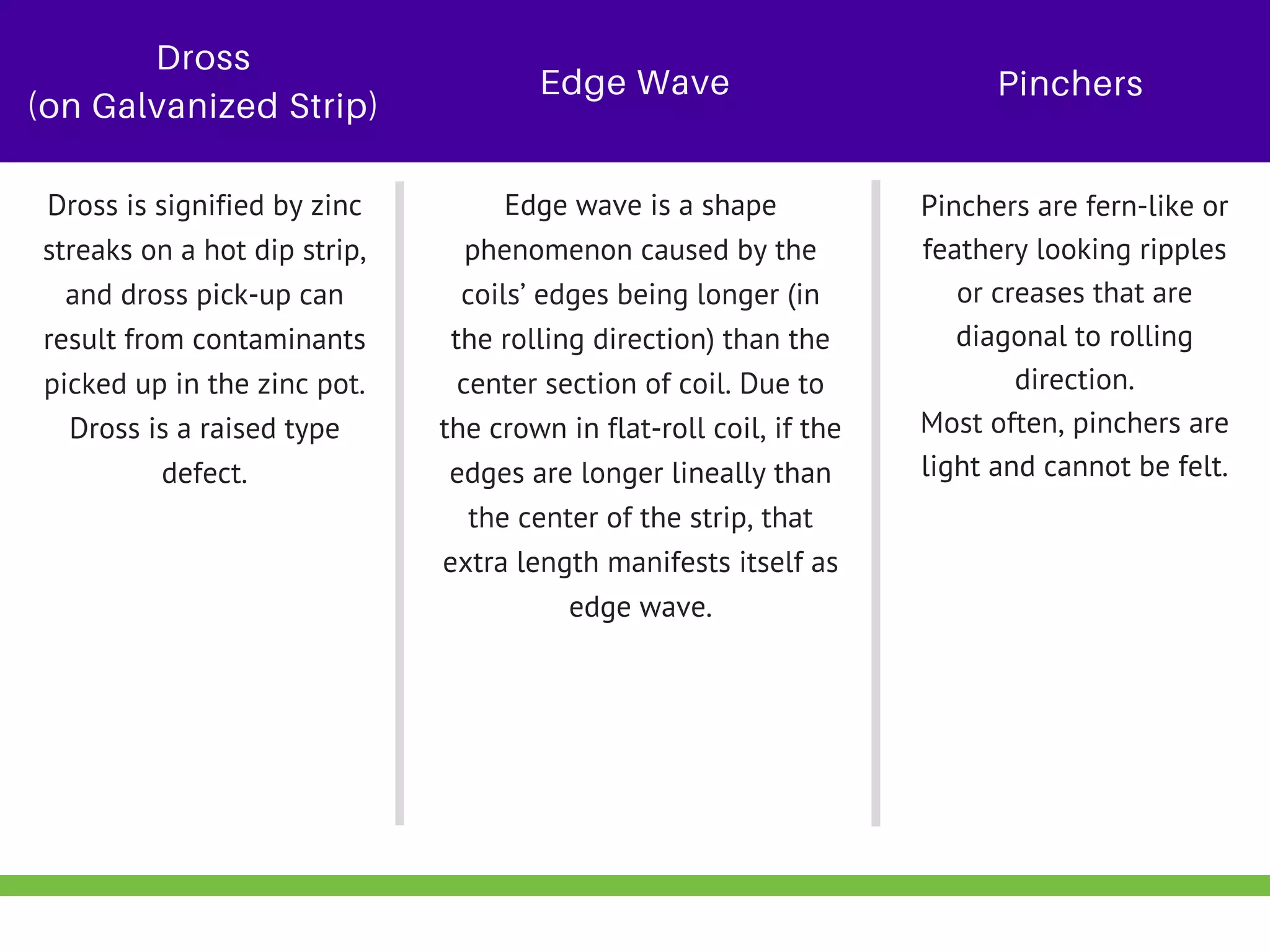 Dross
(on Galvanized Strip)

Dross is signified by zinc streaks on a hot dip strip, and dross pick-up can result from contaminants picked up in the zinc pot. Dross is a raised type defect.

Edge Wave

Edge wave is a shape phenomenon caused by the coils' edges being longer (in the rolling direction) than the center section of coil. Due to the crown in flat-roll coil, if the edges are longer lineally than the center of the strip, that extra length manifests itself as edge wave.

Pinchers

Pinchers are fern-like or feathery looking ripples or creases that are diagonal to rolling direction.
Most often, pinchers are light and cannot be felt.